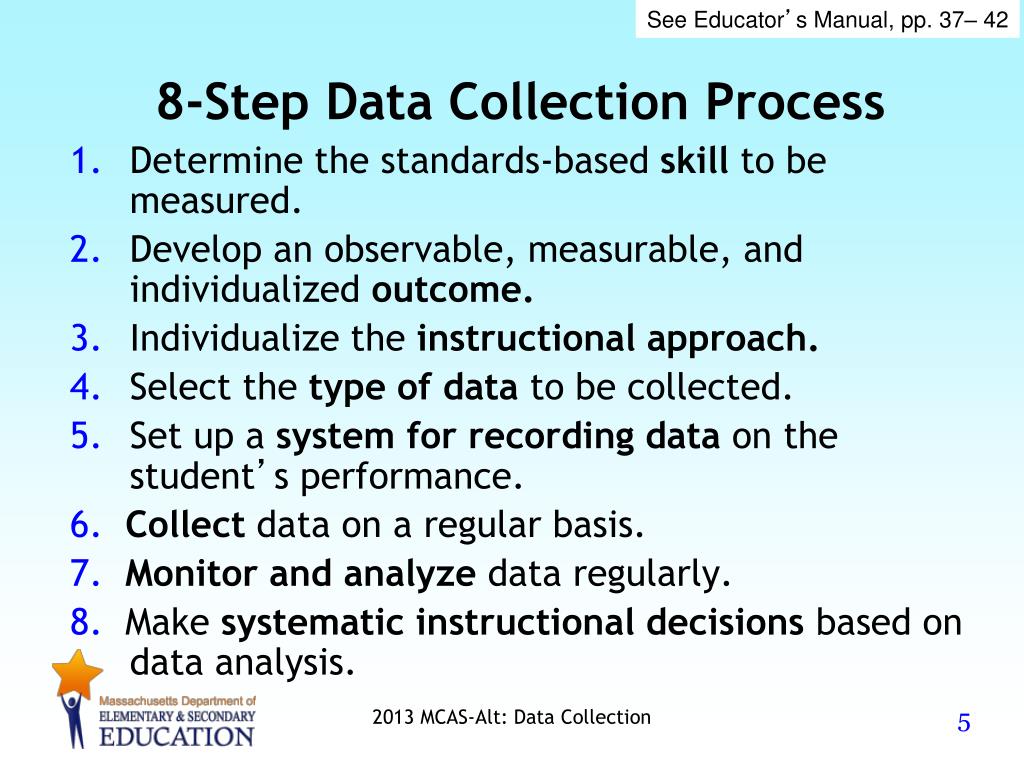 See Educator's Manual, pp. 37– 42

8-Step Data Collection Process

1. Determine the standards-based skill to be measured.
2. Develop an observable, measurable, and individualized outcome.
3. Individualize the instructional approach.
4. Select the type of data to be collected.
5. Set up a system for recording data on the student's performance.
6. Collect data on a regular basis.
7. Monitor and analyze data regularly.
8. Make systematic instructional decisions based on data analysis.

Massachusetts Department of ELEMENTARY & SECONDARY EDUCATION

2013 MCAS-Alt: Data Collection

5